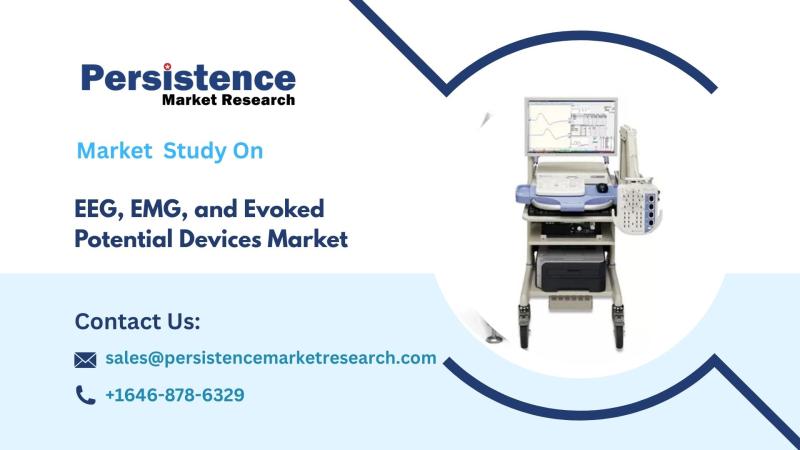 Persistence
Market Research

Market Study On

EEG, EMG, and Evoked Potential Devices Market

Contact Us:

sales@persistencemarketresearch.com

+1646-878-6329